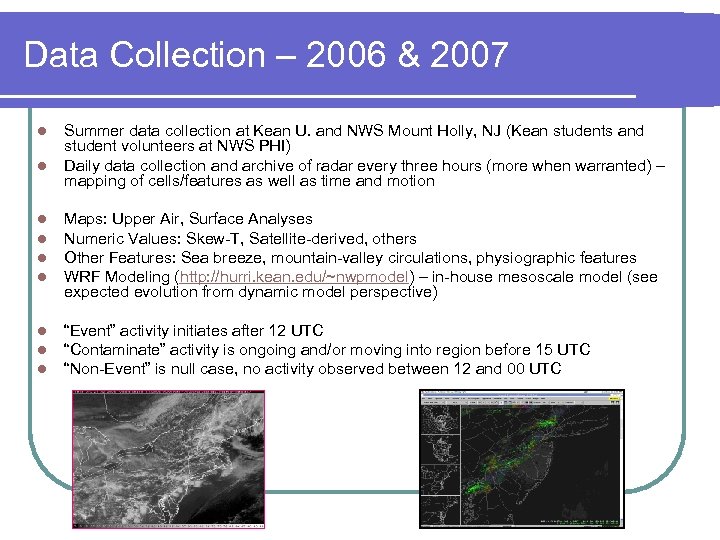 Data Collection – 2006 & 2007

- Summer data collection at Kean U. and NWS Mount Holly, NJ (Kean students and student volunteers at NWS PHI)
- Daily data collection and archive of radar every three hours (more when warranted) – mapping of cells/features as well as time and motion

- Maps: Upper Air, Surface Analyses
- Numeric Values: Skew-T, Satellite-derived, others
- Other Features: Sea breeze, mountain-valley circulations, physiographic features
- WRF Modeling (http://hurri.kean.edu/~nwpmodel) – in-house mesoscale model (see expected evolution from dynamic model perspective)

- "Event" activity initiates after 12 UTC
- "Contaminate" activity is ongoing and/or moving into region before 15 UTC
- "Non-Event" is null case, no activity observed between 12 and 00 UTC